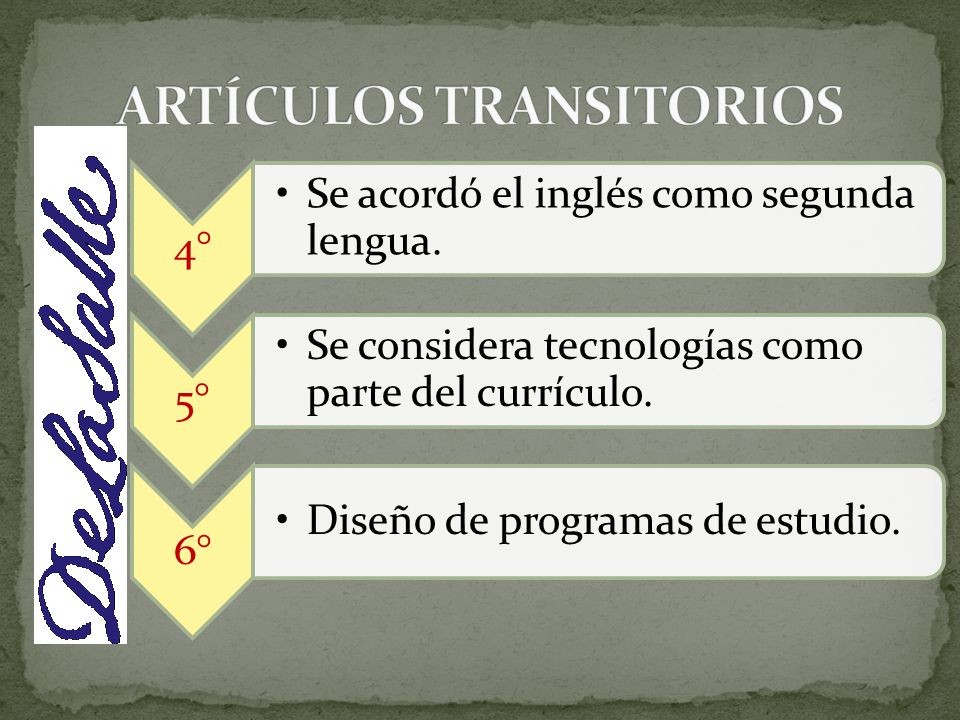 ARTÍCULOS TRANSITORIOS

De La Salle

4°

• Se acordó el inglés como segunda lengua.

5°

• Se considera tecnologías como parte del currículo.

6°

• Diseño de programas de estudio.